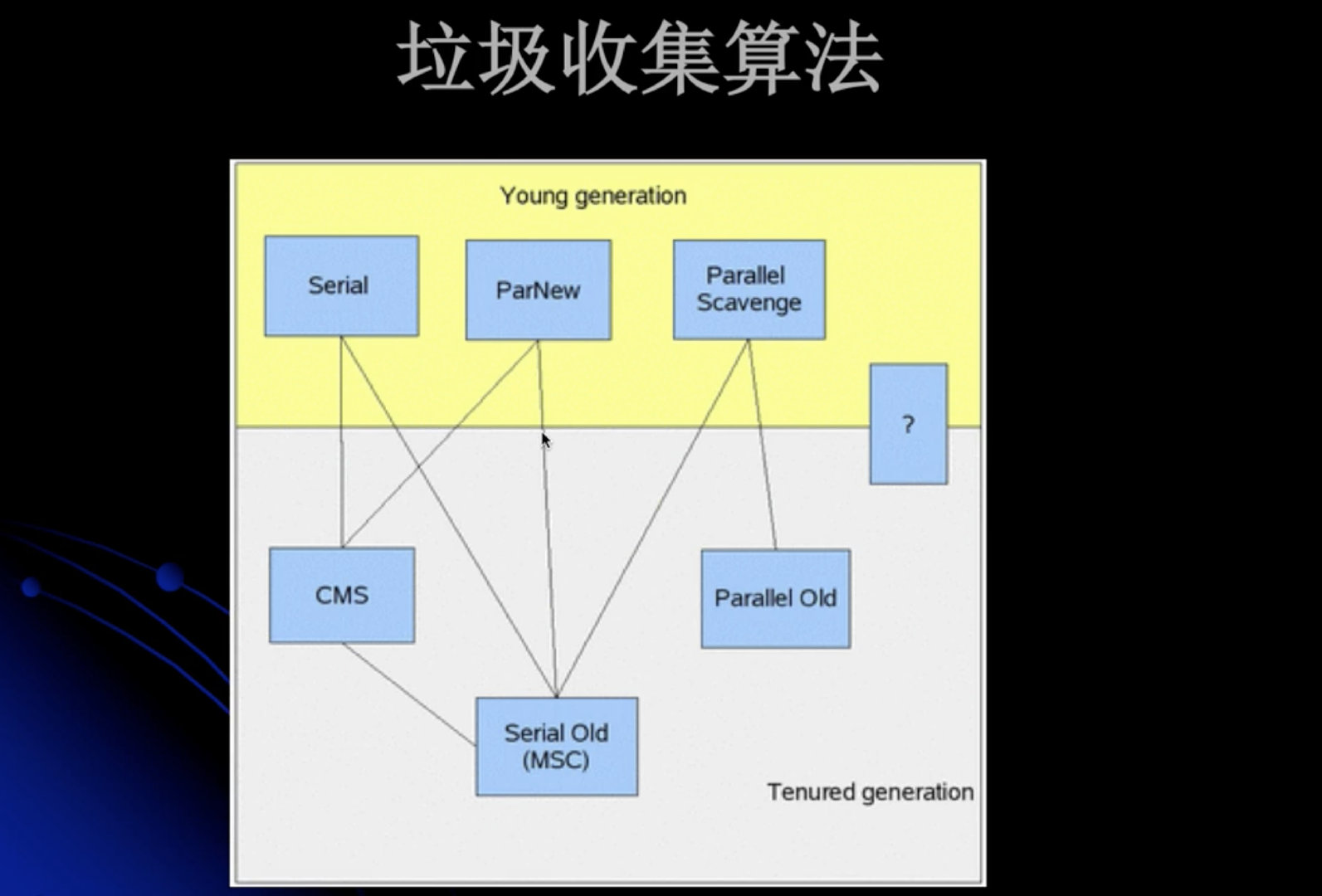 垃圾收集算法

Young generation

Serial

ParNew

Parallel Scavenge

?

CMS

Parallel Old

Serial Old (MSC)

Tenured generation